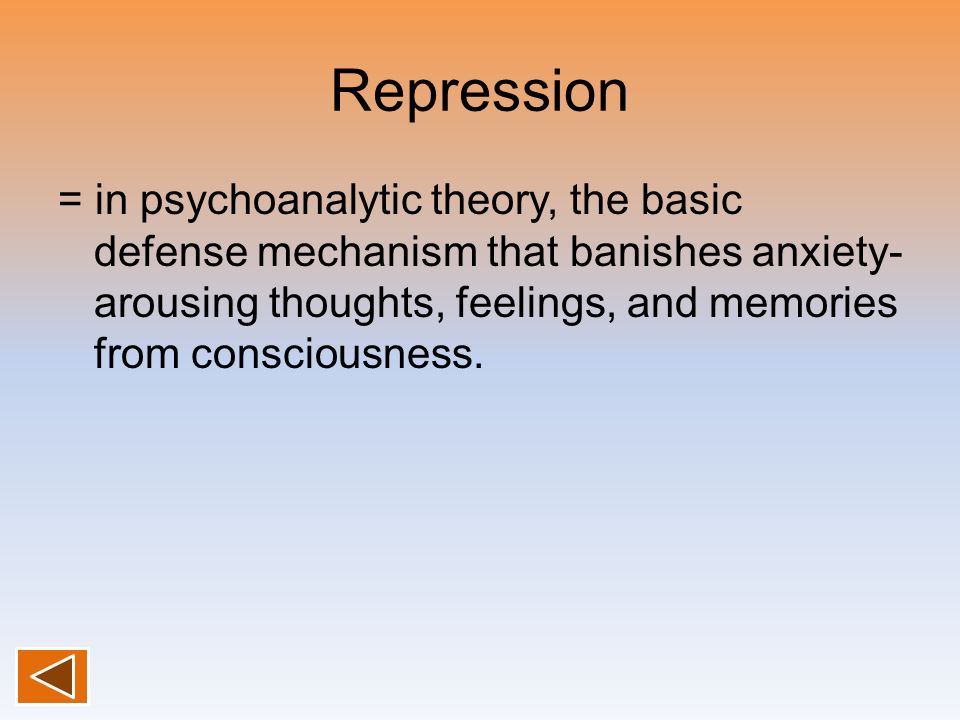 Repression

= in psychoanalytic theory, the basic defense mechanism that banishes anxiety-arousing thoughts, feelings, and memories from consciousness.